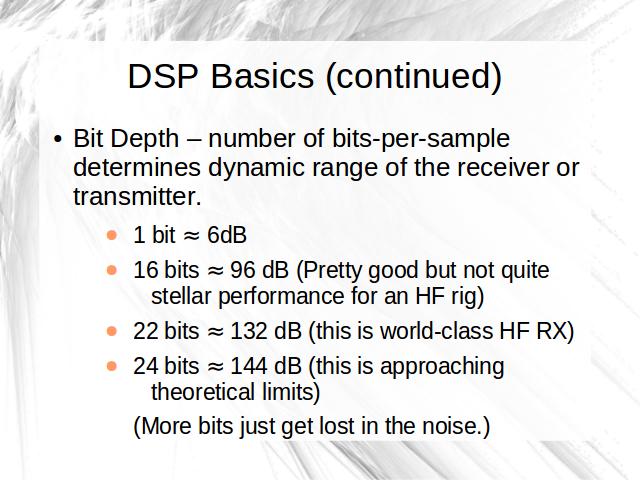 DSP Basics (continued)

• Bit Depth – number of bits-per-sample determines dynamic range of the receiver or transmitter.

• 1 bit ≈ 6dB
• 16 bits ≈ 96 dB (Pretty good but not quite stellar performance for an HF rig)
• 22 bits ≈ 132 dB (this is world-class HF RX)
• 24 bits ≈ 144 dB (this is approaching theoretical limits)

(More bits just get lost in the noise.)